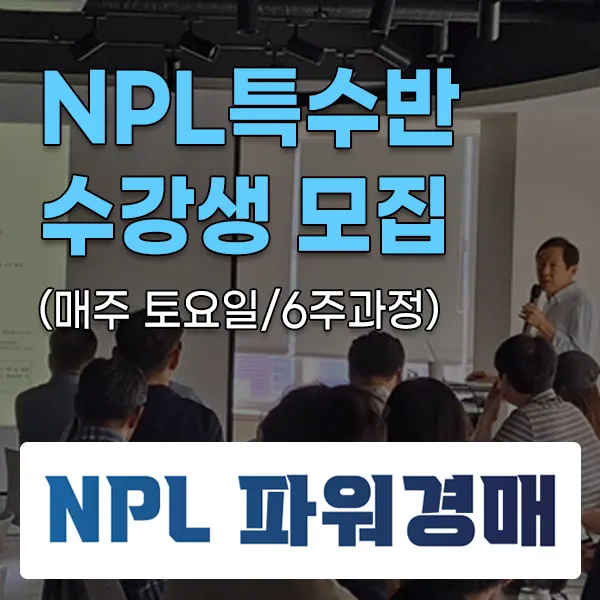 NPL특수반
수강생 모집
(매주 토요일/6주과정)

NPL 파워경매